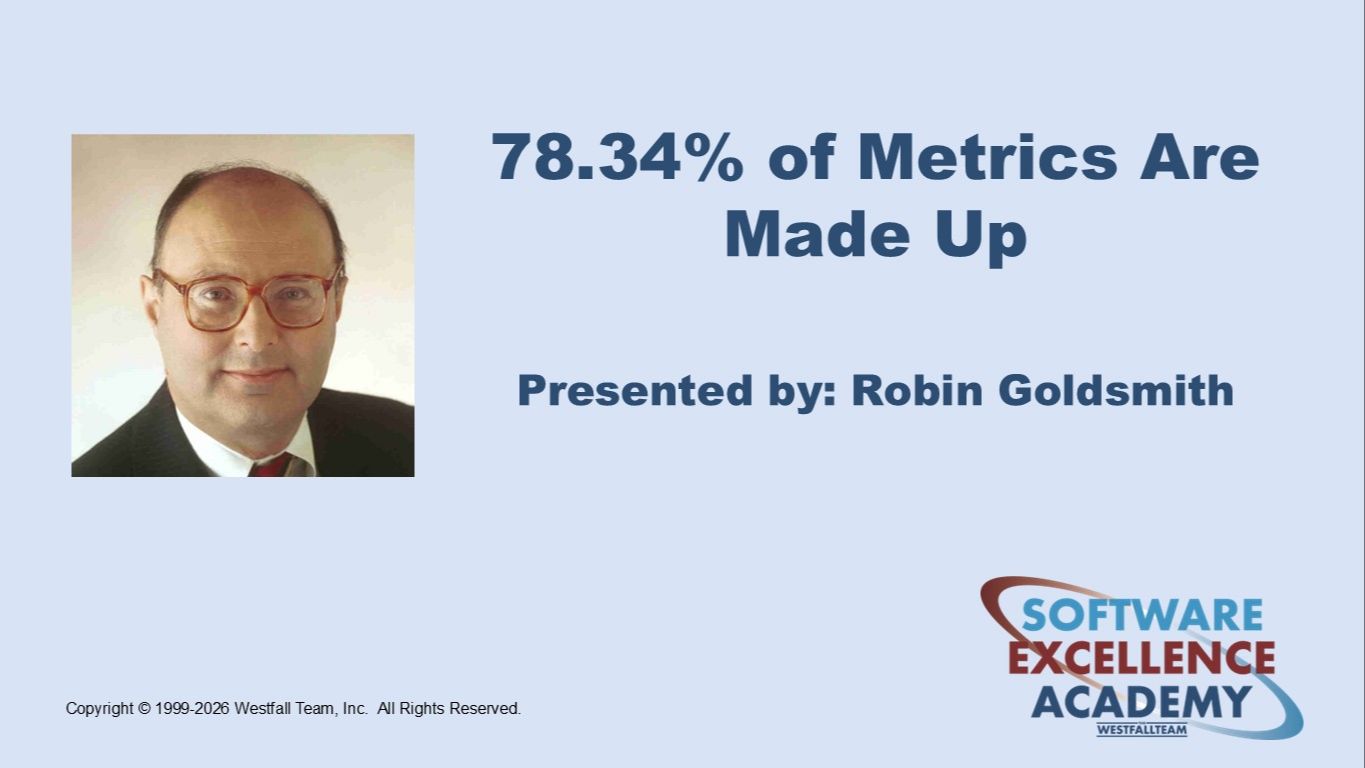 78.34% of Metrics Are Made Up

Presented by: Robin Goldsmith

Copyright © 1999-2026 Westfall Team, Inc. All Rights Reserved.

SOFTWARE
EXCELLENCE
ACADEMY
WESTFALLTEAM